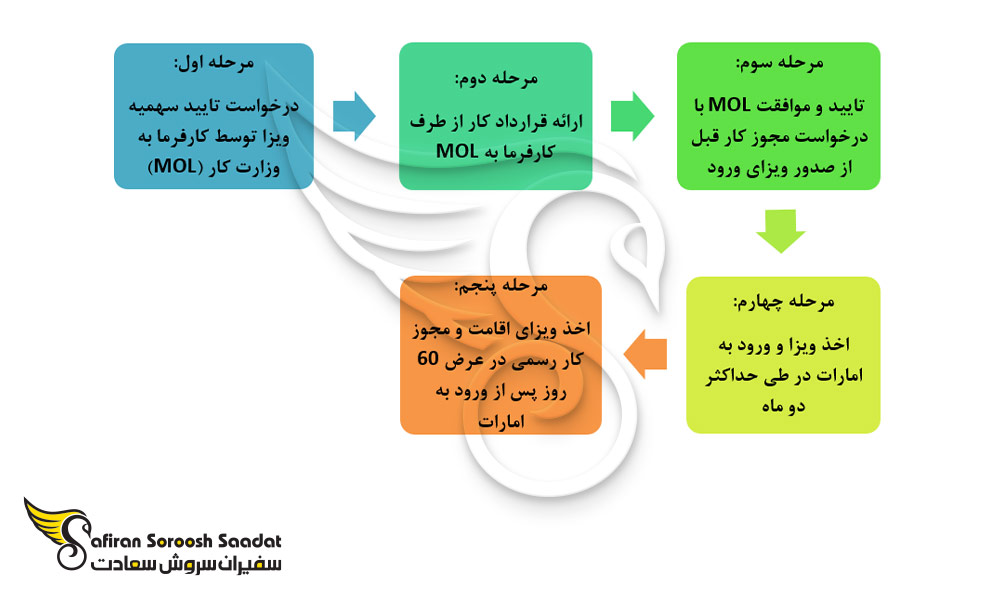 مرحله اول:

درخواست تایید سهمیه ویزا توسط کارفرما به وزارت کار (MOL)

مرحله دوم:

ارائه قرارداد کار از طرف کارفرما به MOL

مرحله سوم:

تایید و موافقت MOL با درخواست مجوز کار قبل از صدور ویزای ورود

مرحله چهارم:

اخذ ویزا و ورود به امارات در طی حداکثر دو ماه

مرحله پنجم:

اخذ ویزای اقامت و مجوز کار رسمی در عرض 60 روز پس از ورود به امارات

Safiran Soroosh Saadat
سفیران سروش سعادت